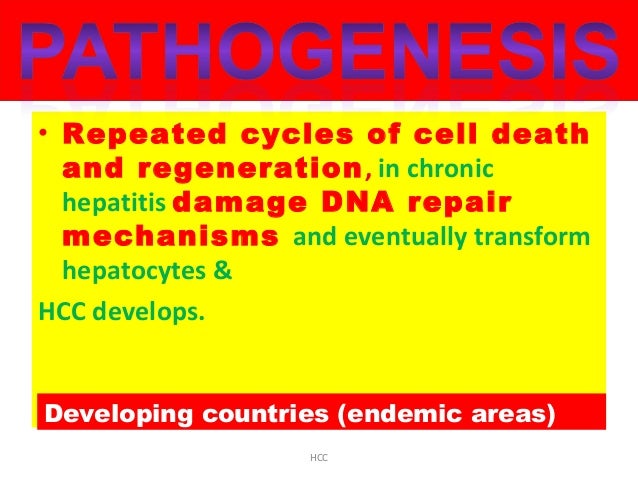 PATHOGENESIS

• Repeated cycles of cell death and regeneration, in chronic hepatitis damage DNA repair mechanisms and eventually transform hepatocytes &

HCC develops.

Developing countries (endemic areas)

HCC